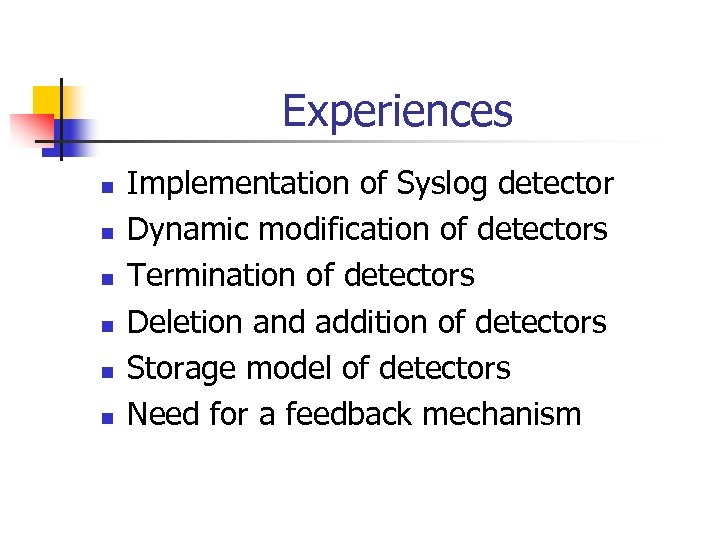 Experiences

- Implementation of Syslog detector
- Dynamic modification of detectors
- Termination of detectors
- Deletion and addition of detectors
- Storage model of detectors
- Need for a feedback mechanism